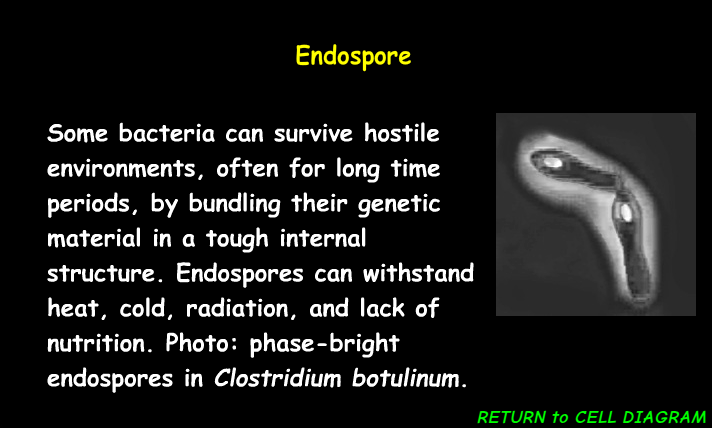 Endospore

Some bacteria can survive hostile environments, often for long time periods, by bundling their genetic material in a tough internal structure. Endospores can withstand heat, cold, radiation, and lack of nutrition. Photo: phase-bright endospores in Clostridium botulinum.

RETURN to CELL DIAGRAM